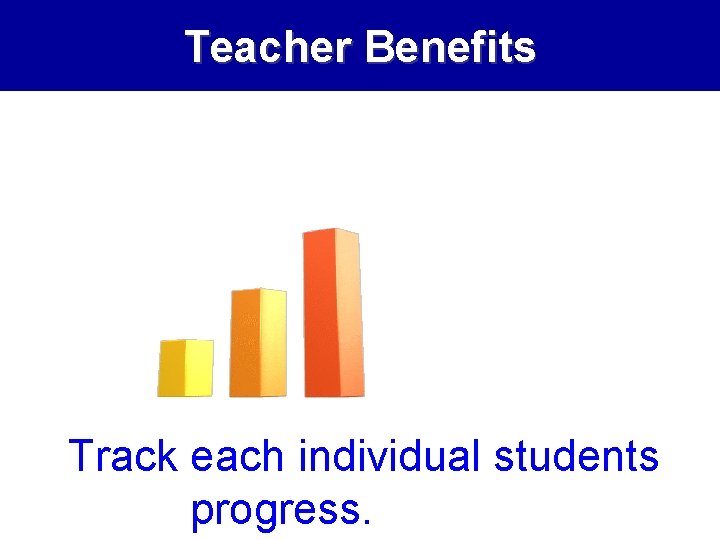 Teacher Benefits

Track each individual students progress.